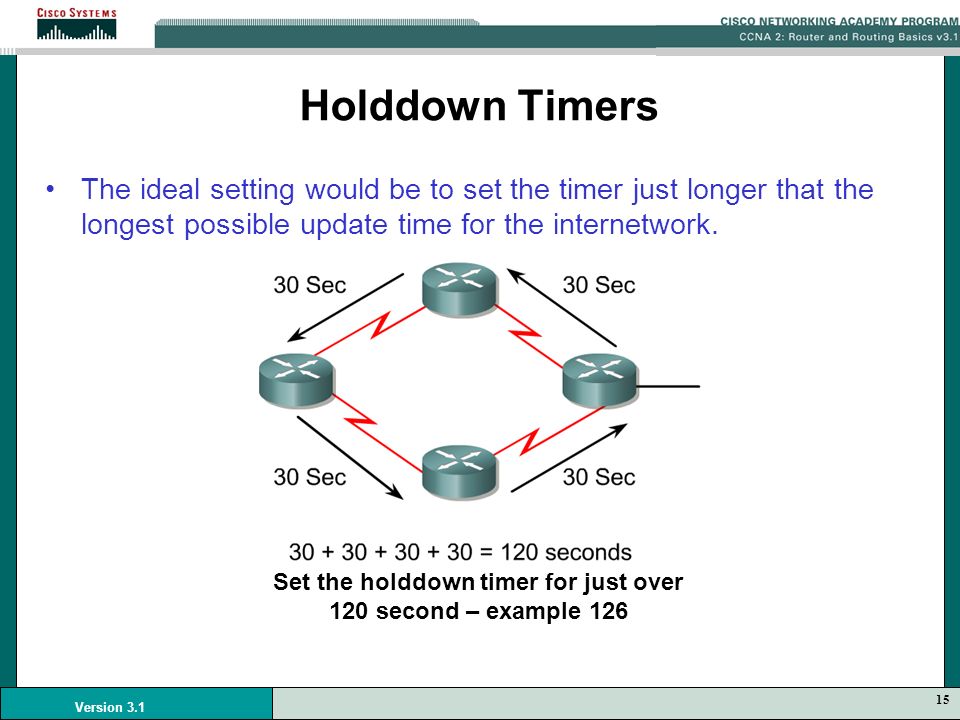 CISCO SYSTEMS

CISCO NETWORKING ACADEMY PROGRAM
CCNA 2: Router and Routing Basics v3.1

Holddown Timers

• The ideal setting would be to set the timer just longer that the longest possible update time for the internetwork.

30 Sec
30 Sec
30 Sec
30 Sec

30 + 30 + 30 + 30 = 120 seconds
Set the holddown timer for just over 120 second – example 126

Version 3.1

15